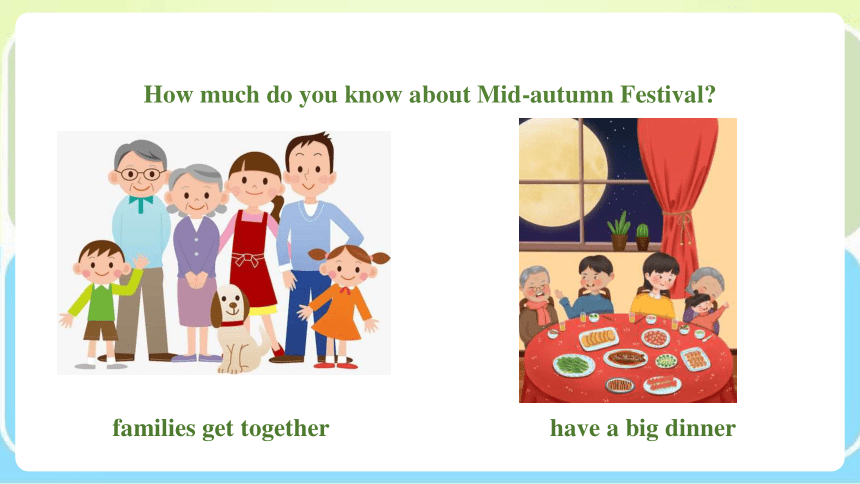 How much do you know about Mid-autumn Festival?

families get together

have a big dinner